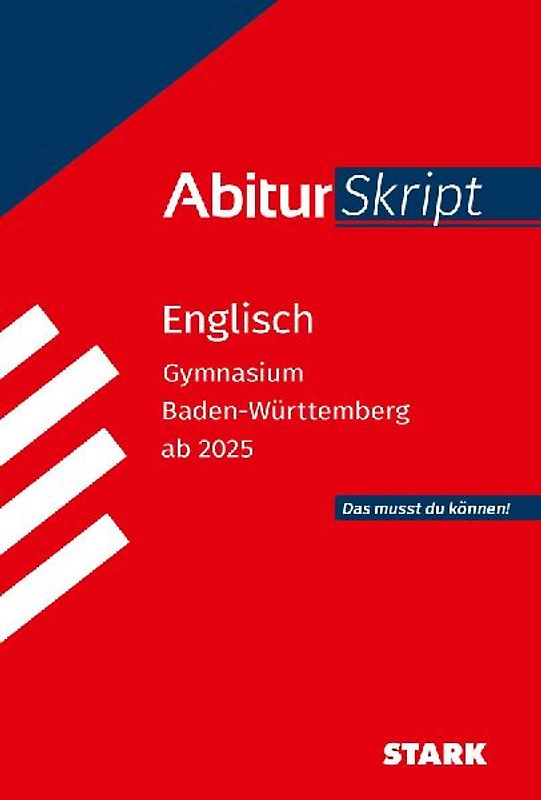 AbiturSkript

Englisch

Gymnasium
Baden-Württemberg
ab 2025

Das musst du können!

STARK